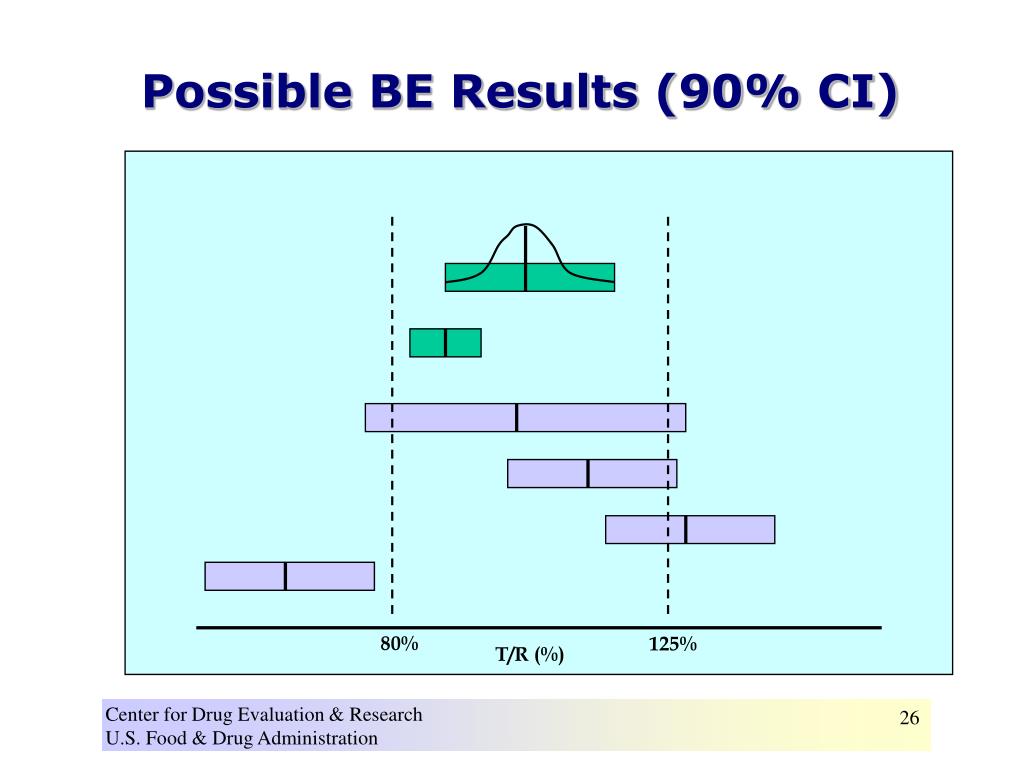 Possible BE Results (90% CI)

80%

T/R (%)

125%

Center for Drug Evaluation & Research
U.S. Food & Drug Administration

26